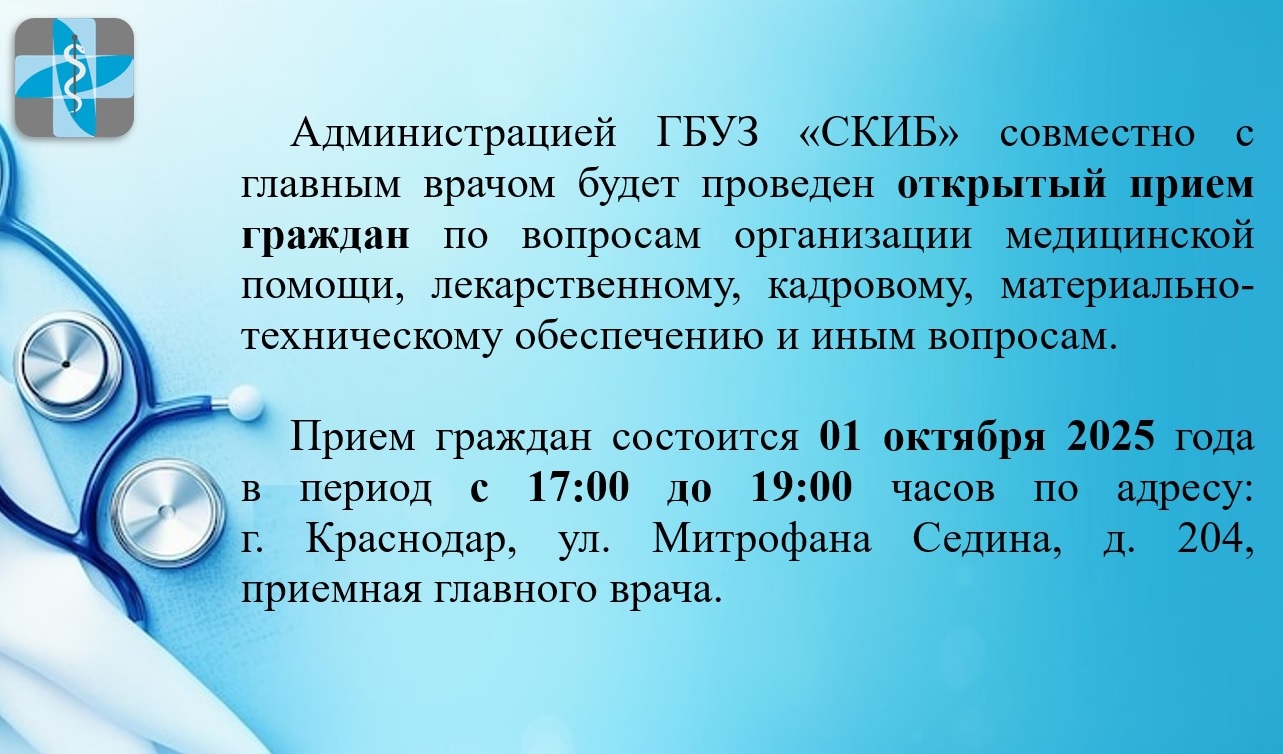 Администрацией ГБУЗ «СКИБ» совместно с главным врачом будет проведен открытый прием граждан по вопросам организации медицинской помощи, лекарственному, кадровому, материально-техническому обеспечению и иным вопросам.

Прием граждан состоится 01 октября 2025 года в период с 17:00 до 19:00 часов по адресу: г. Краснодар, ул. Митрофана Седина, д. 204, приемная главного врача.